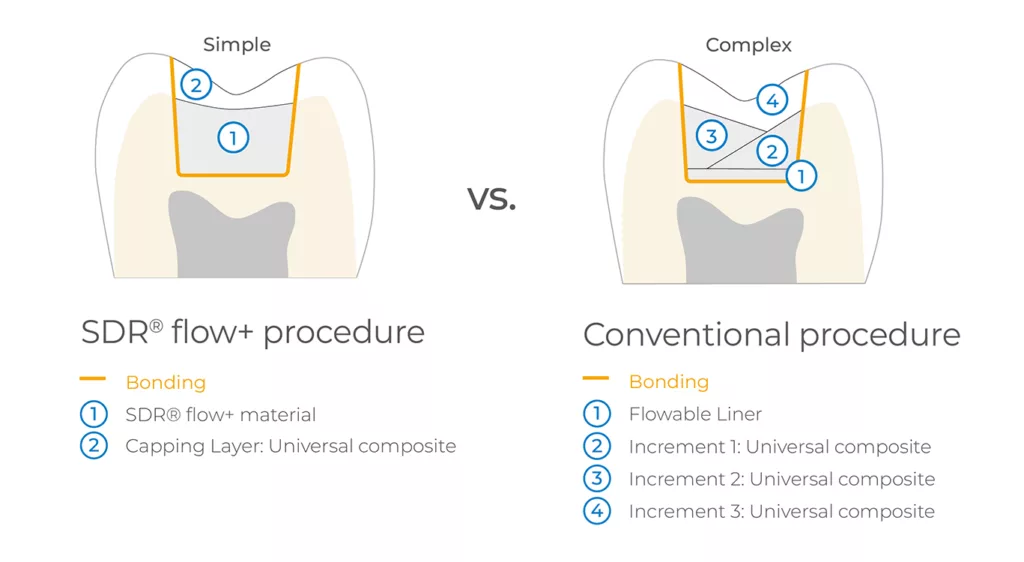 Simple

2

1

vs.

Complex

4

3

2

1

SDR® flow+ procedure

Bonding

1 SDR® flow+ material

2 Capping Layer: Universal composite

Conventional procedure

Bonding

1 Flowable Liner

2 Increment 1: Universal composite

3 Increment 2: Universal composite

4 Increment 3: Universal composite